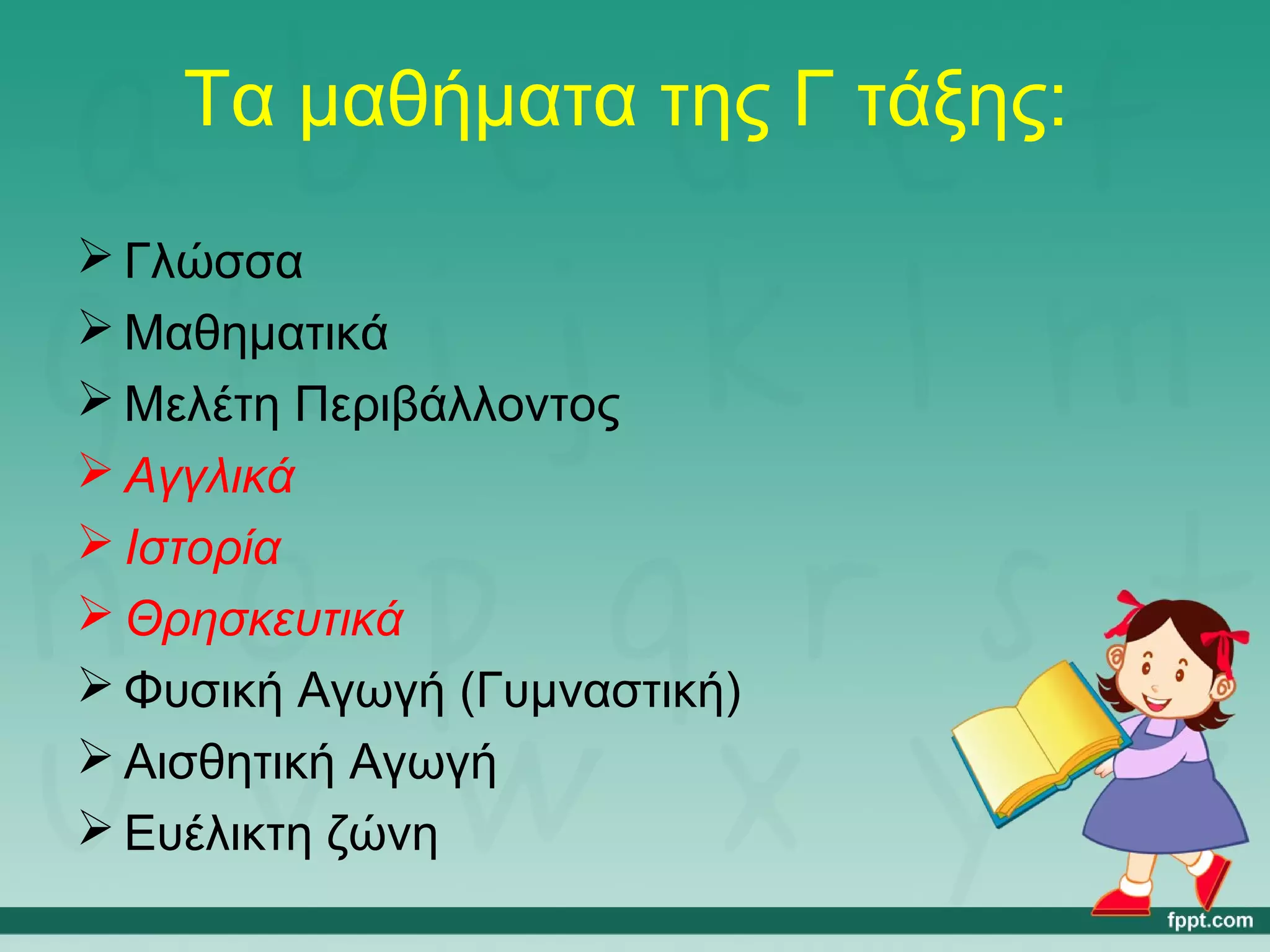 Τα μαθήματα της Γ τάξης:

➢ Γλώσσα
➢ Μαθηματικά
➢ Μελέτη Περιβάλλοντος
➢ Αγγλικά
➢ Ιστορία
➢ Θρησκευτικά
➢ Φυσική Αγωγή (Γυμναστική)
➢ Αισθητική Αγωγή
➢ Ευέλικτη ζώνη

fppt.com